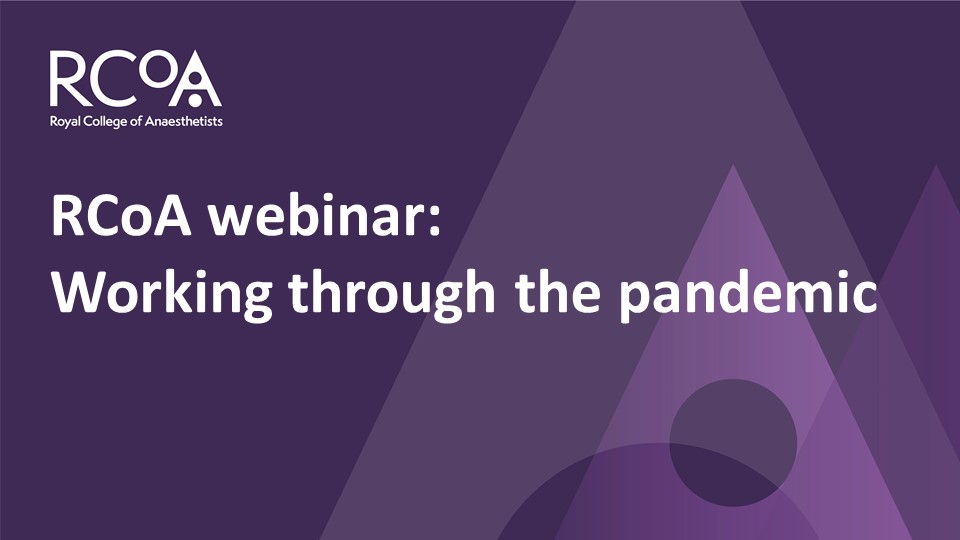 RCoA
Royal College of Anaesthetists

RCoA webinar:
Working through the pandemic